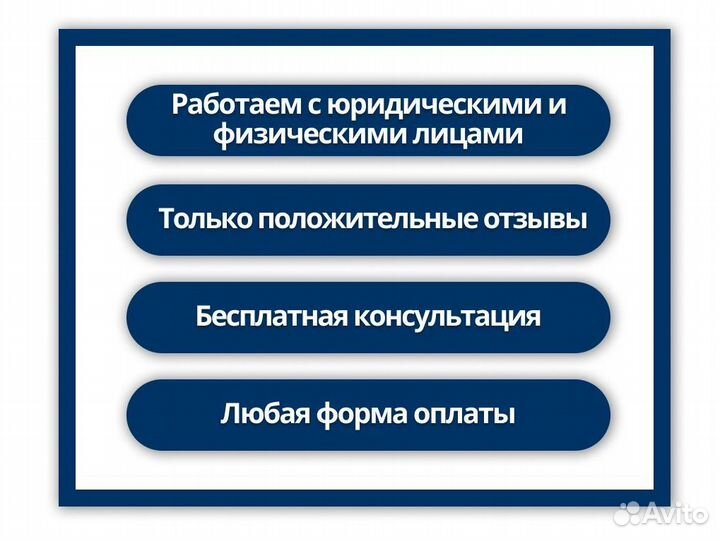 Работаем с юридическими и физическими лицами

Только положительные отзывы

Бесплатная консультация

Любая форма оплаты

Avito